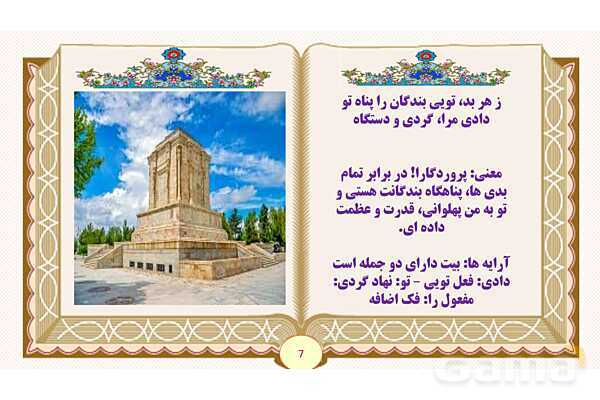 ز هر بد، تویی بندگان را پناه تو
دادی مرا، گردی و دستگاه

معنی: پروردگارا! در برابر تمام بدی ها، پناهگاه بندگانت هستی و تو به من پهلوانی، قدرت و عظمت داده ای.

آرایه ها: بیت دارای دو جمله است
دادی: فعل تویی - تو: نهاد گردی: مفعول را: فک اضافه

7

Gama